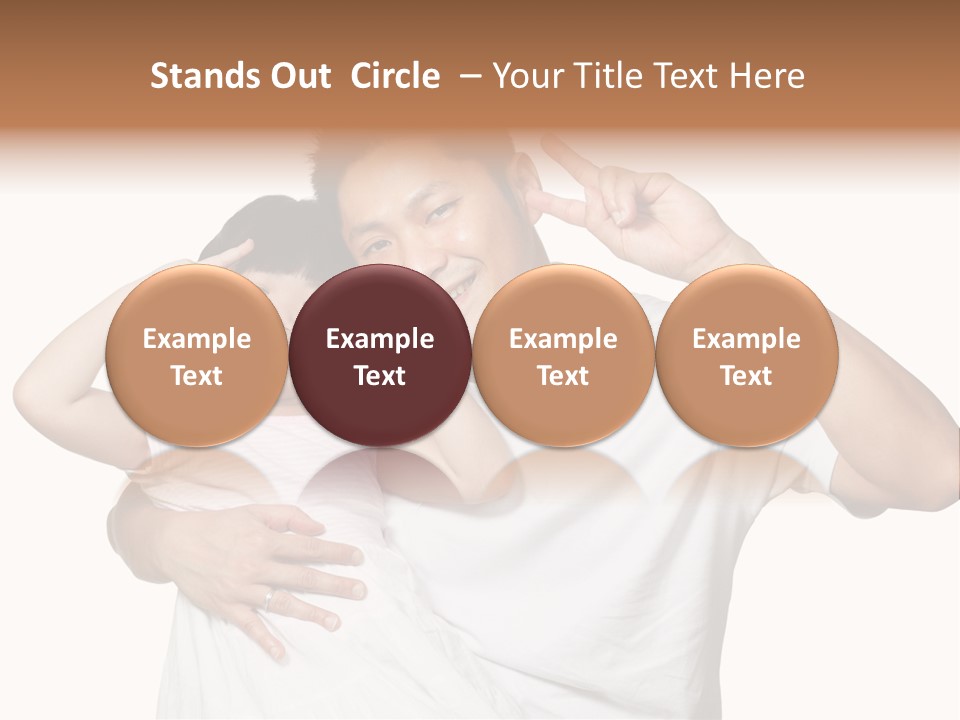 Stands Out Circle – Your Title Text Here

Example Text

Example Text

Example Text

Example Text